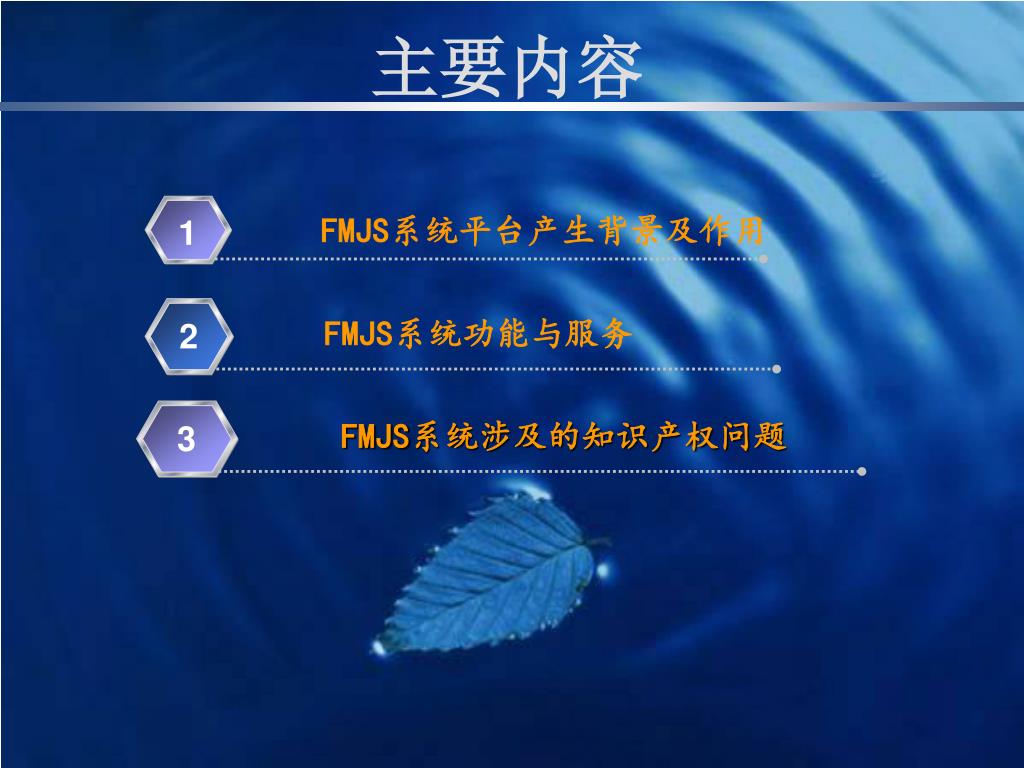 主要内容

1 FMJS系统平台产生背景及作用

2 FMJS系统功能与服务

3 FMJS系统涉及的知识产权问题